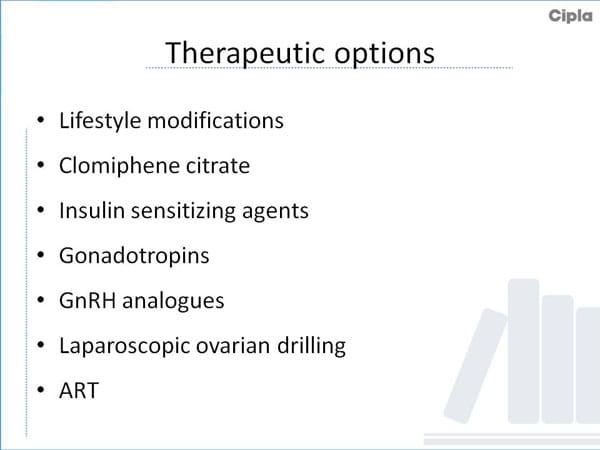 Cipla

Therapeutic options

• Lifestyle modifications
• Clomiphene citrate
• Insulin sensitizing agents
• Gonadotropins
• GnRH analogues
• Laparoscopic ovarian drilling
• ART